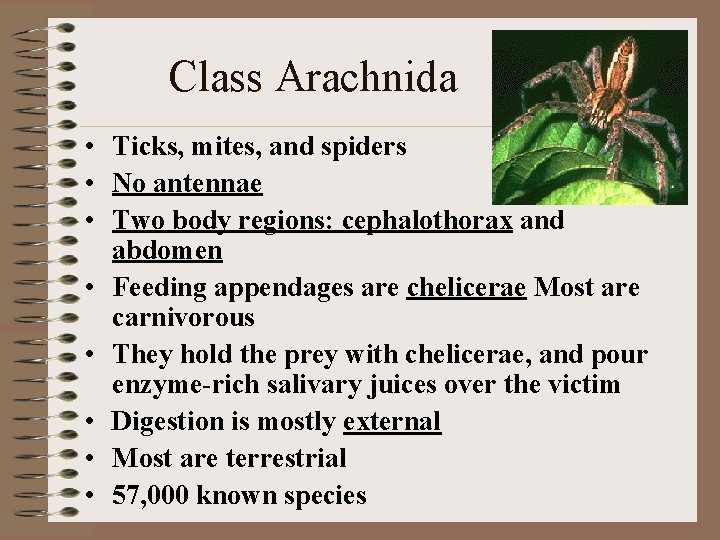 Class Arachnida

• Ticks, mites, and spiders
• No antennae
• Two body regions: cephalothorax and abdomen
• Feeding appendages are chelicerae Most are carnivorous
• They hold the prey with chelicerae, and pour enzyme-rich salivary juices over the victim
• Digestion is mostly external
• Most are terrestrial
• 57,000 known species